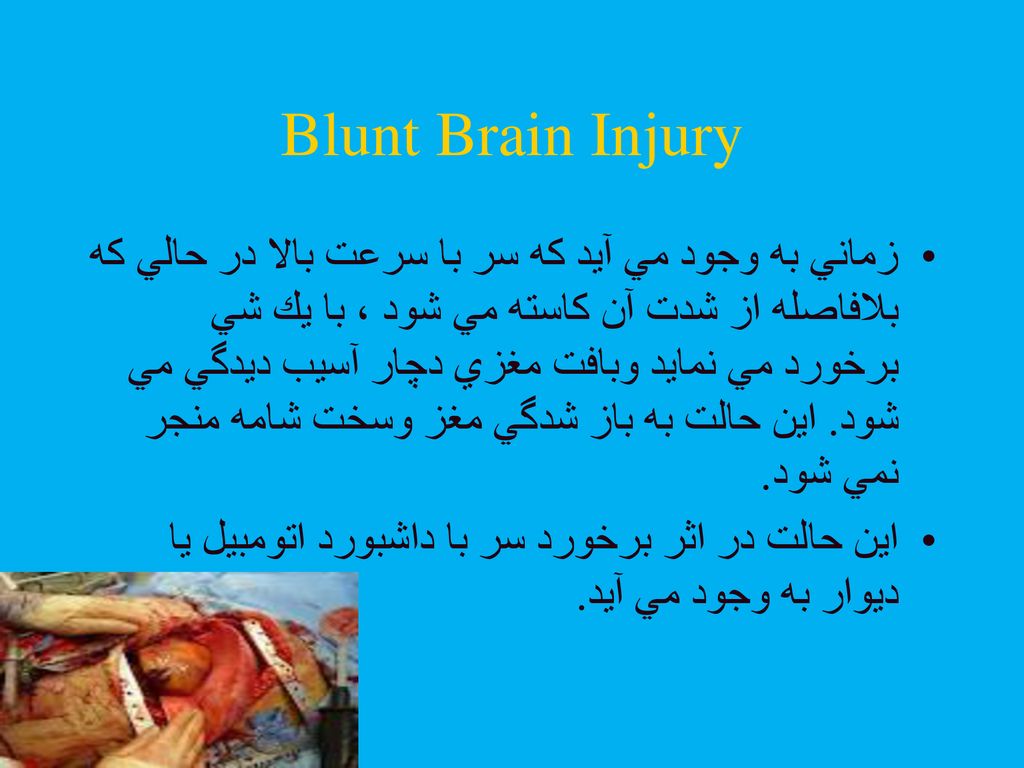 Blunt Brain Injury

• زماني به وجود مي آيد كه سر با سرعت بالا در حالي كه بلافاصله از شدت آن كاسته مي شود ، با يك شي برخورد مي نمايد وبافت مغزي دچار آسيب ديدگي مي شود. اين حالت به باز شدگي مغز وسخت شامه منجر نمي شود.

• اين حالت در اثر برخورد سر با داشبورد اتومبيل يا ديوار به وجود مي آيد.